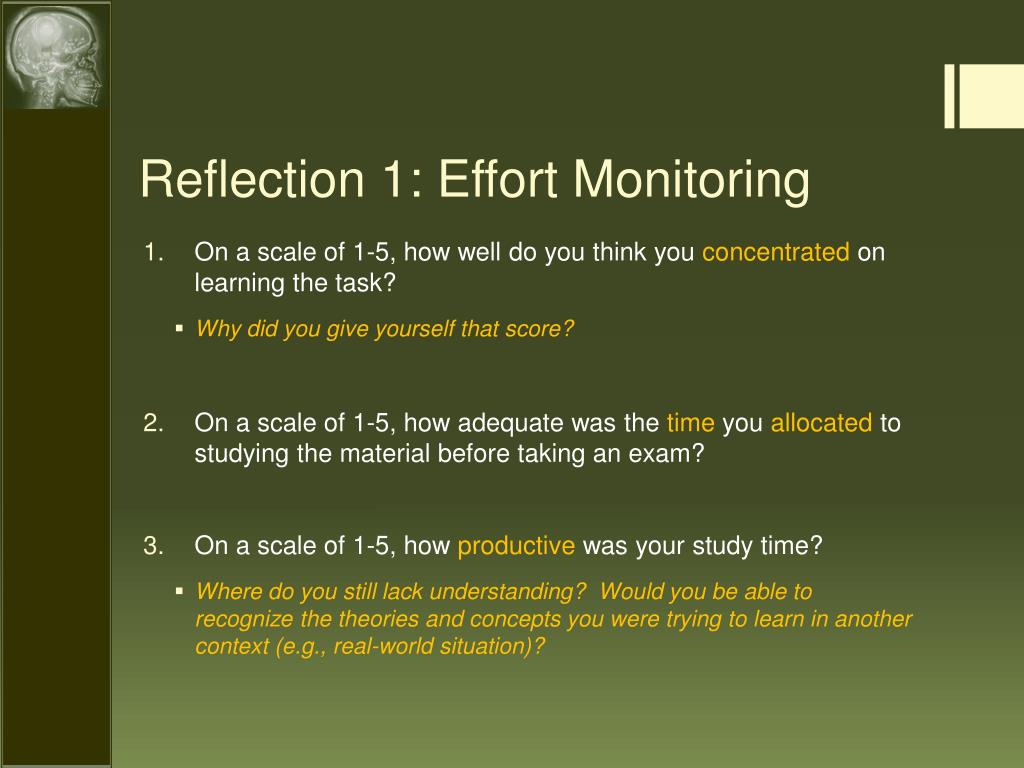 Reflection 1: Effort Monitoring

1. On a scale of 1-5, how well do you think you concentrated on learning the task?

▪ Why did you give yourself that score?

2. On a scale of 1-5, how adequate was the time you allocated to studying the material before taking an exam?

3. On a scale of 1-5, how productive was your study time?

▪ Where do you still lack understanding? Would you be able to recognize the theories and concepts you were trying to learn in another context (e.g., real-world situation)?